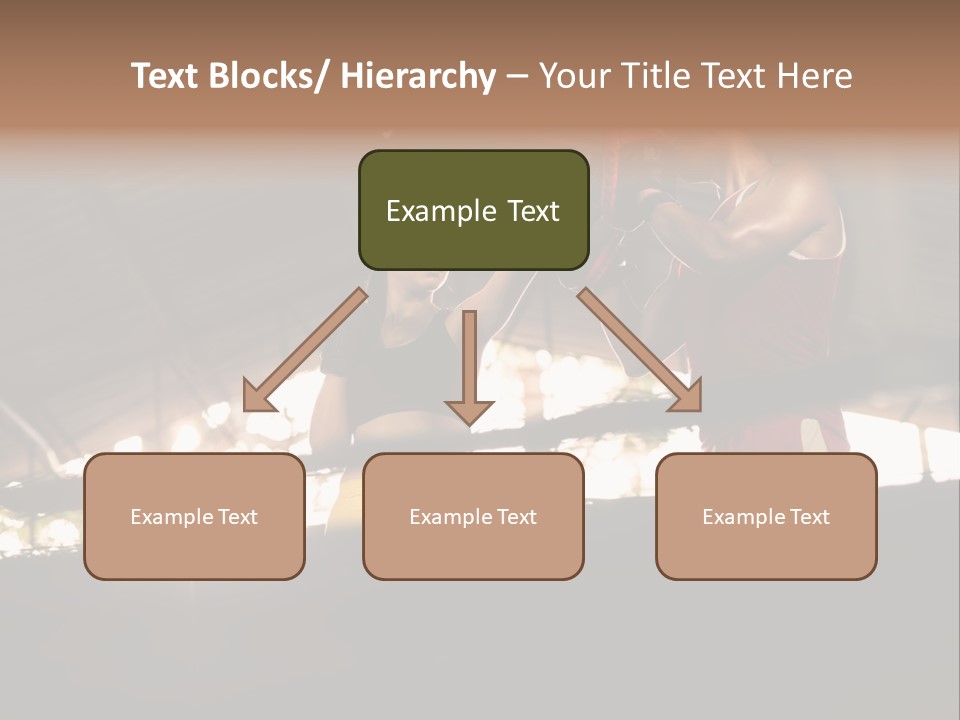 Text Blocks/ Hierarchy – Your Title Text Here

Example Text

Example Text

Example Text

Example Text